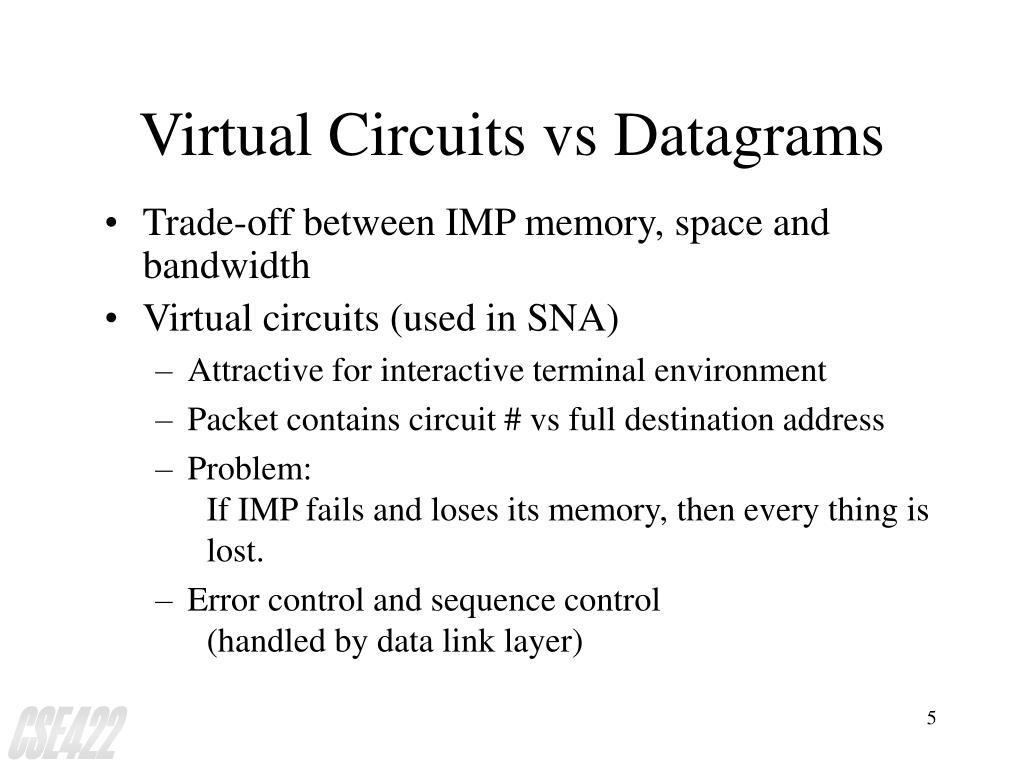 Virtual Circuits vs Datagrams

• Trade-off between IMP memory, space and bandwidth
• Virtual circuits (used in SNA)
 – Attractive for interactive terminal environment
 – Packet contains circuit # vs full destination address
 – Problem:
  If IMP fails and loses its memory, then every thing is lost.
 – Error control and sequence control
  (handled by data link layer)

CSE422

5